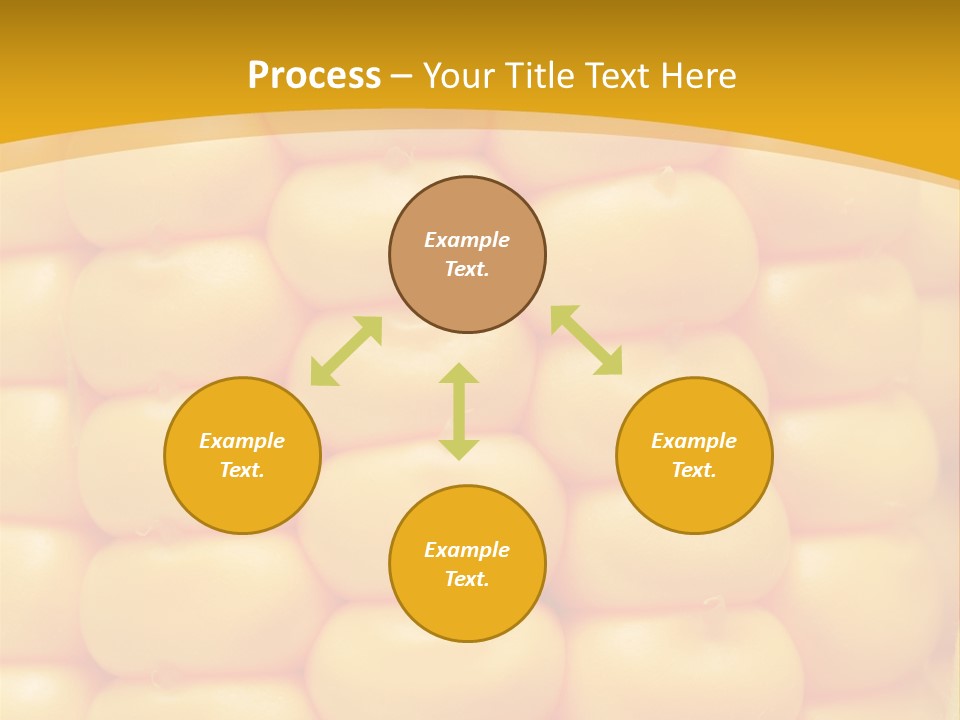 Process – Your Title Text Here

Example Text.

Example Text.

Example Text.

Example Text.